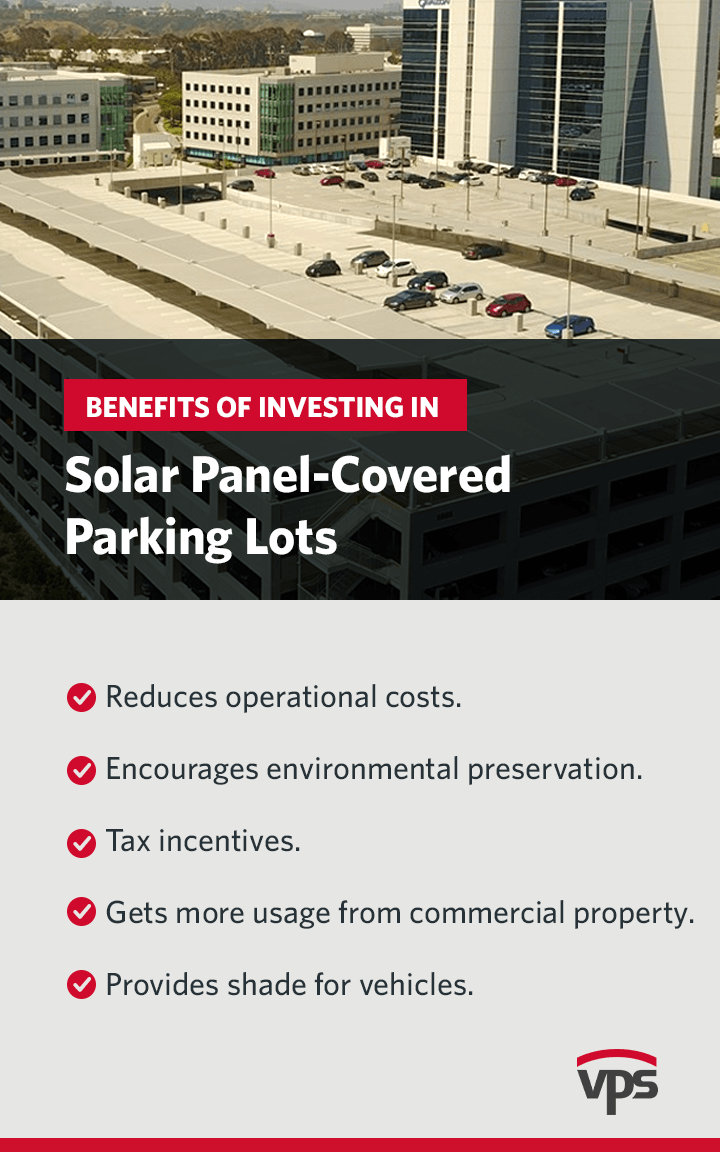 BENEFITS OF INVESTING IN

Solar Panel-Covered Parking Lots

Reduces operational costs.

Encourages environmental preservation.

Tax incentives.

Gets more usage from commercial property.

Provides shade for vehicles.

VPS